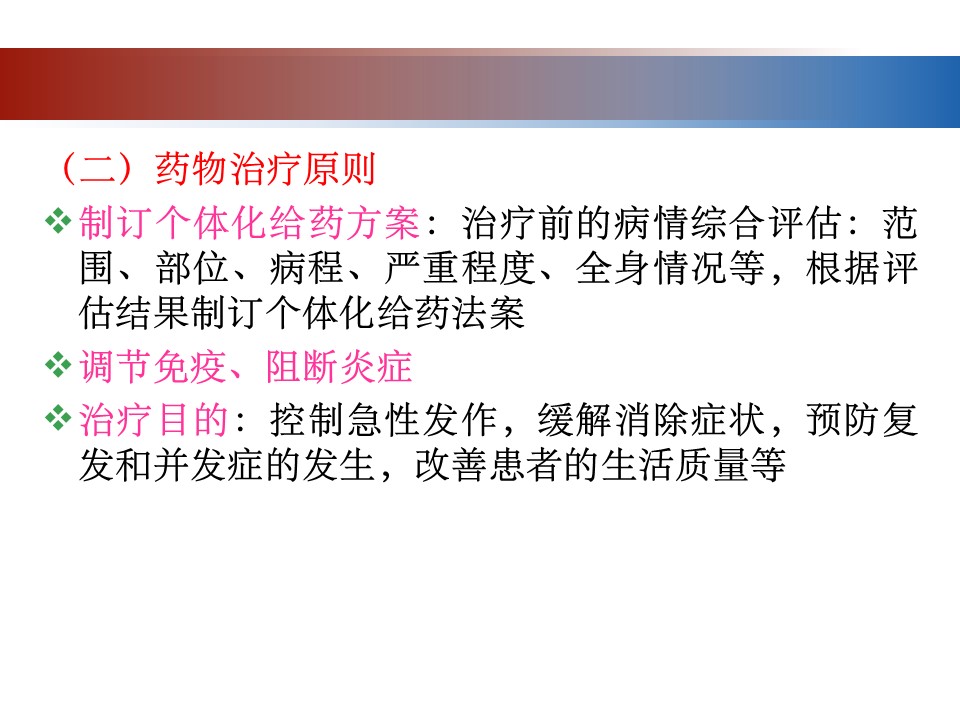 （二）药物治疗原则

❖ 制订个体化给药方案：治疗前的病情综合评估：范围、部位、病程、严重程度、全身情况等，根据评估结果制订个体化给药法案

❖ 调节免疫、阻断炎症

❖ 治疗目的：控制急性发作，缓解消除症状，预防复发和并发症的发生，改善患者的生活质量等